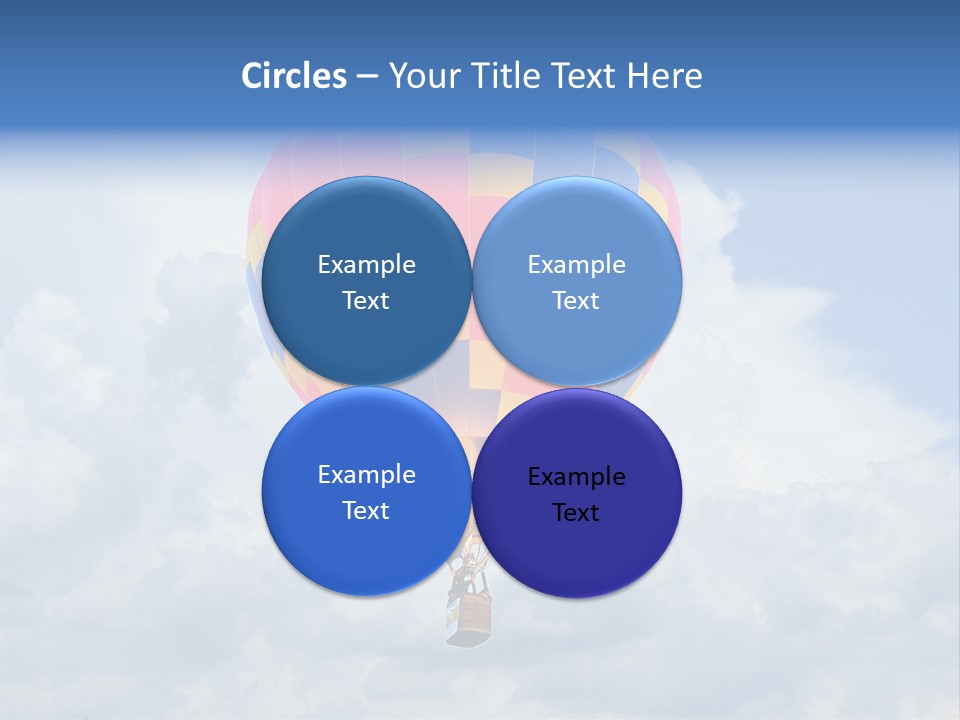 Circles – Your Title Text Here

Example Text

Example Text

Example Text

Example Text